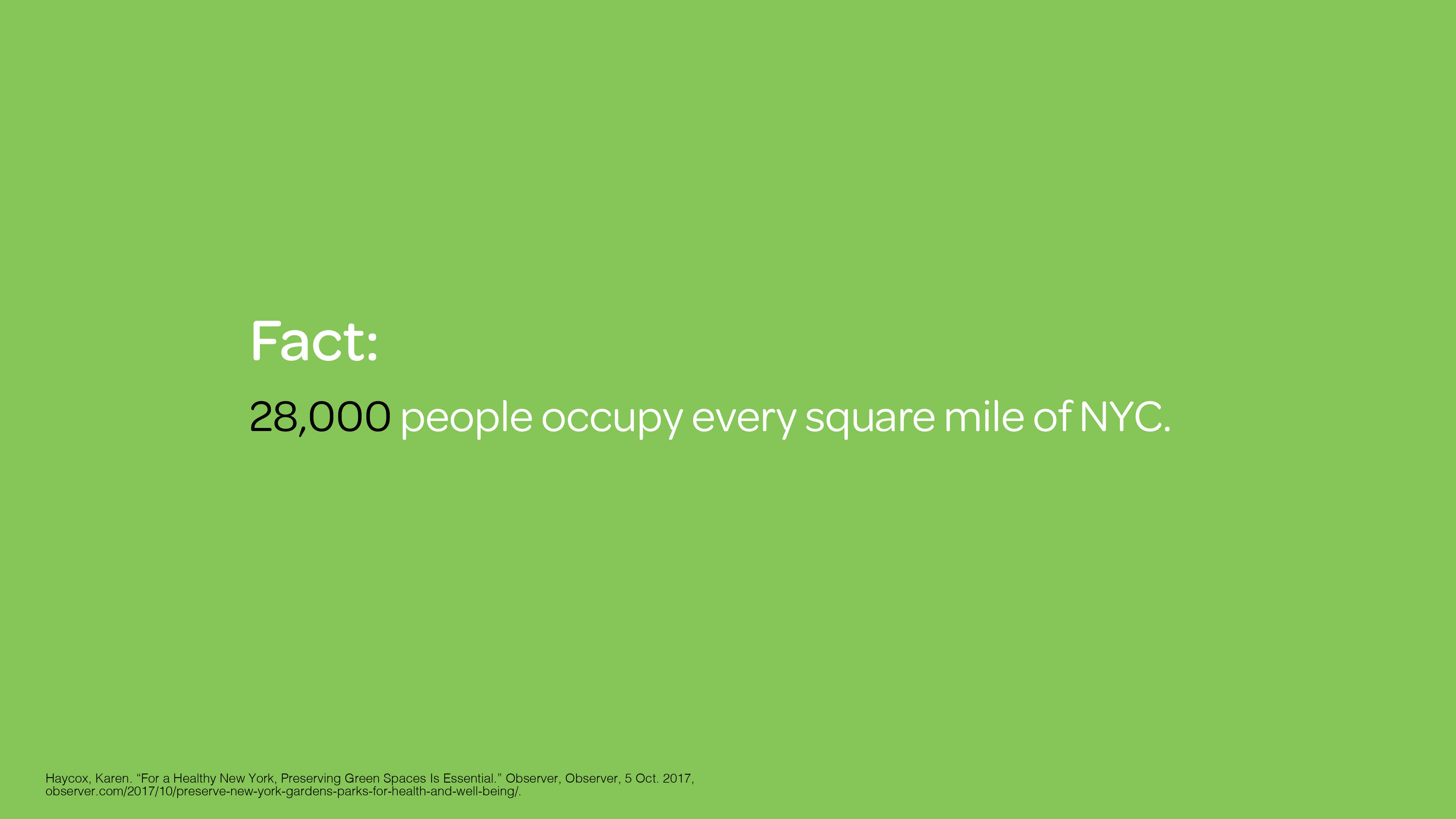 Fact:

28,000 people occupy every square mile of NYC.

Haycox, Karen. “For a Healthy New York, Preserving Green Spaces Is Essential.” Observer, Observer, 5 Oct. 2017, observer.com/2017/10/preserve-new-york-gardens-parks-for-health-and-well-being/.